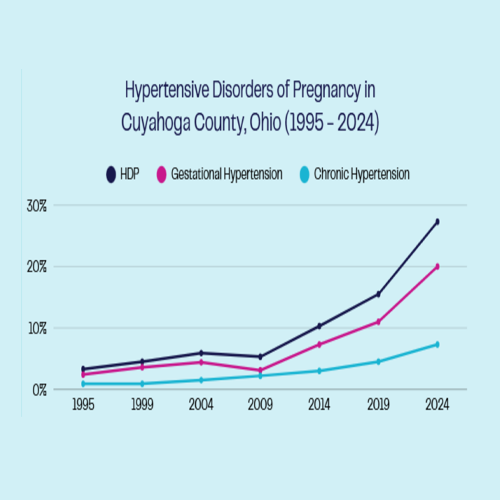 Hypertensive Disorders of Pregnancy in Cuyahoga County, Ohio (1995 - 2024)

HDP Gestational Hypertension Chronic Hypertension

30%
20%
10%
0%

1995 1999 2004 2009 2014 2019 2024